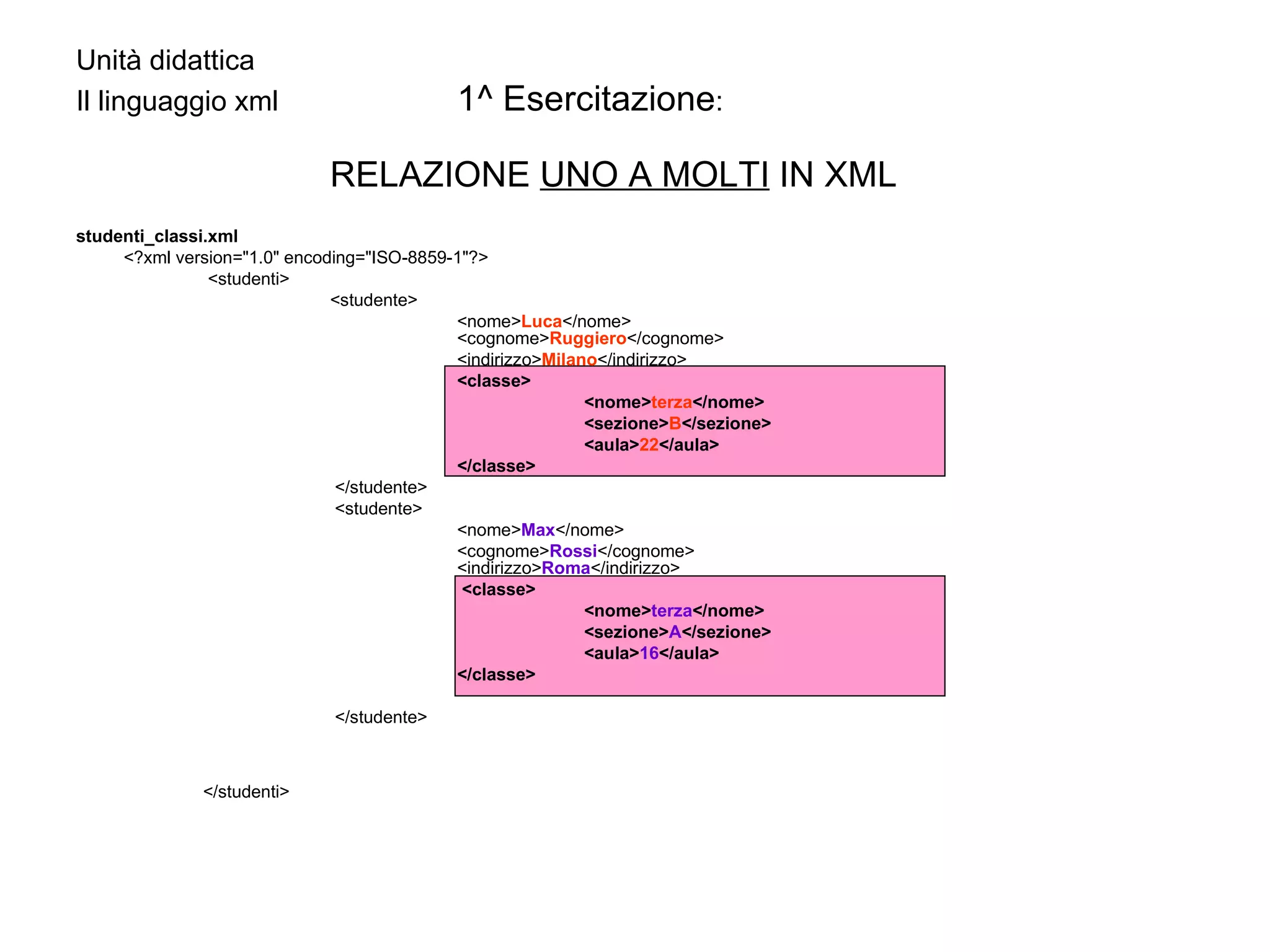 Unità didattica
Il linguaggio xml

1^ Esercitazione:

RELAZIONE UNO A MOLTI IN XML

studenti_classi.xml
<?xml version="1.0" encoding="ISO-8859-1"?>
<studenti>
<studente>
<nome>Luca</nome>
<cognome>Ruggiero</cognome>
<indirizzo>Milano</indirizzo>
<classe>
<nome>terza</nome>
<sezione>B</sezione>
<aula>22</aula>
</classe>
</studente>
<studente>
<nome>Max</nome>
<cognome>Rossi</cognome>
<indirizzo>Roma</indirizzo>
<classe>
<nome>terza</nome>
<sezione>A</sezione>
<aula>16</aula>
</classe>
</studente>

</studenti>